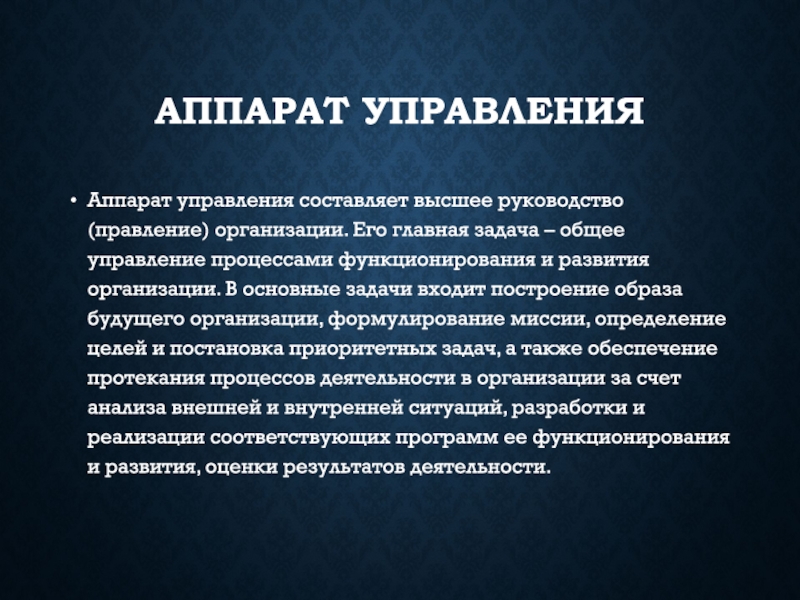 АППАРАТ УПРАВЛЕНИЯ

• Аппарат управления составляет высшее руководство (правление) организации. Его главная задача – общее управление процессами функционирования и развития организации. В основные задачи входит построение образа будущего организации, формулирование миссии, определение целей и постановка приоритетных задач, а также обеспечение протекания процессов деятельности в организации за счет анализа внешней и внутренней ситуаций, разработки и реализации соответствующих программ ее функционирования и развития, оценки результатов деятельности.